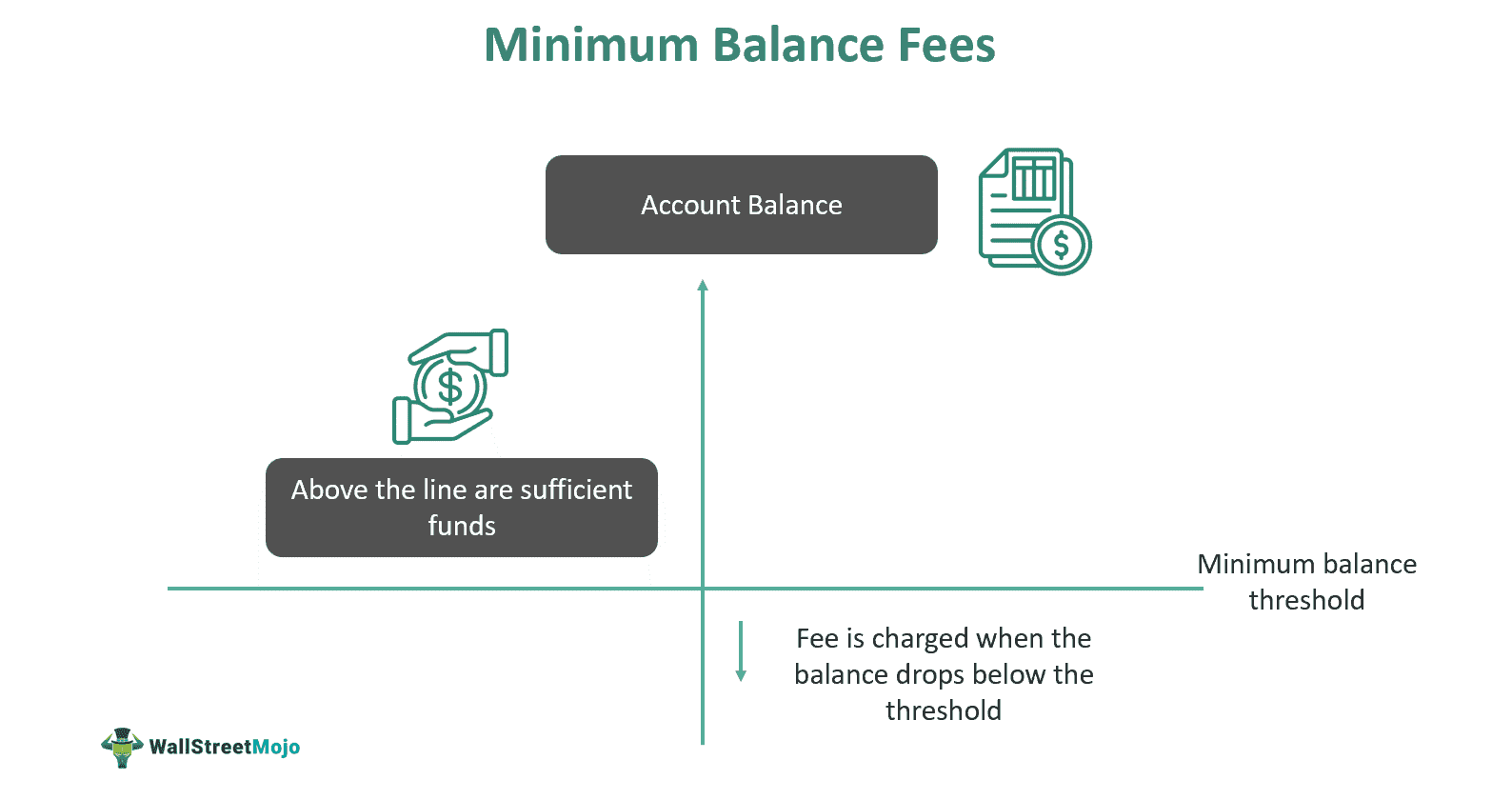 Minimum Balance Fees

Account Balance

Above the line are sufficient funds

Minimum balance threshold

Fee is charged when the balance drops below the threshold

WallStreetMojo